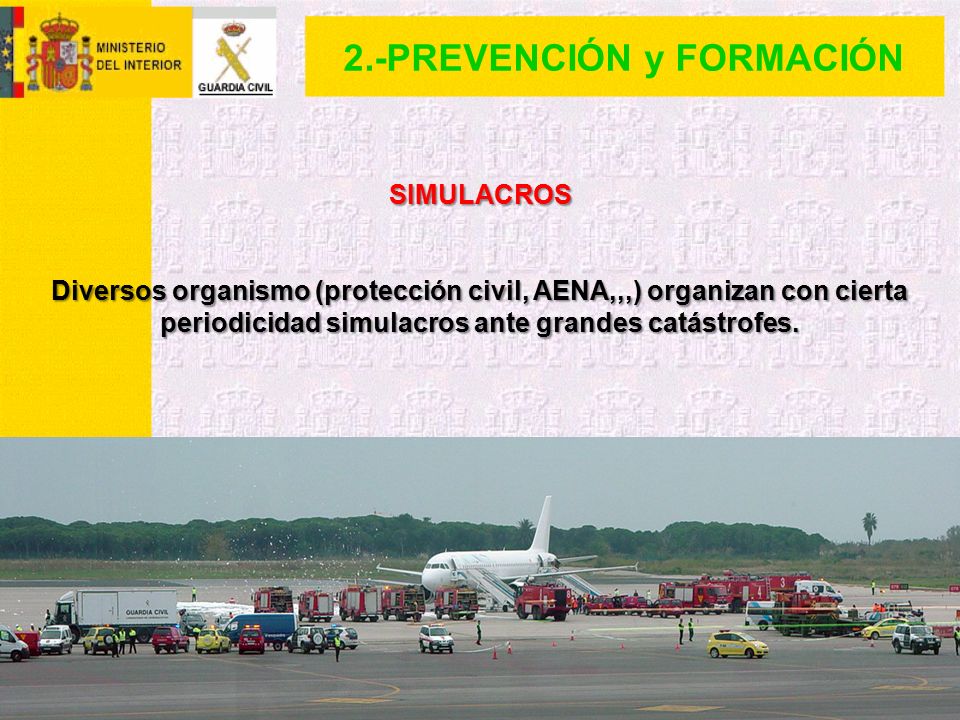 MINISTERIO DEL INTERIOR

GUARDIA CIVIL

2.-PREVENCIÓN y FORMACIÓN

SIMULACROS

Diversos organismo (protección civil, AENA,,,) organizan con cierta periodicidad simulacros ante grandes catástrofes.

GUARDIA CIVIL